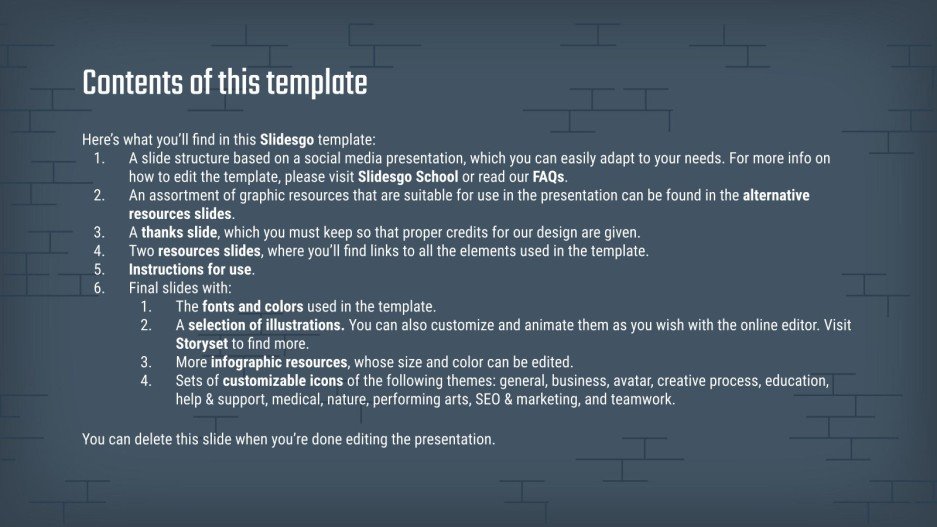 Contents of this template

Here's what you'll find in this Slidesgo template:
1. A slide structure based on a social media presentation, which you can easily adapt to your needs. For more info on how to edit the template, please visit Slidesgo School or read our FAQs.
2. An assortment of graphic resources that are suitable for use in the presentation can be found in the alternative resources slides.
3. A thanks slide, which you must keep so that proper credits for our design are given.
4. Two resources slides, where you'll find links to all the elements used in the template.
5. Instructions for use.
6. Final slides with:
   1. The fonts and colors used in the template.
   2. A selection of illustrations. You can also customize and animate them as you wish with the online editor. Visit Storyset to find more.
   3. More infographic resources, whose size and color can be edited.
   4. Sets of customizable icons of the following themes: general, business, avatar, creative process, education, help & support, medical, nature, performing arts, SEO & marketing, and teamwork.

You can delete this slide when you're done editing the presentation.